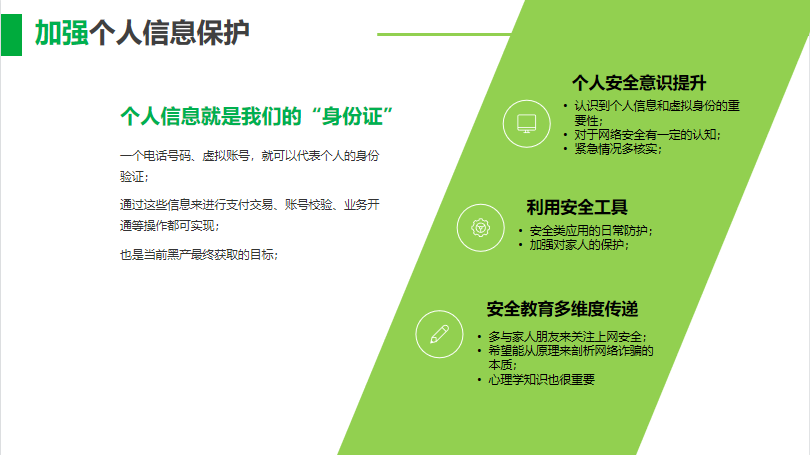 加强个人信息保护

个人信息就是我们的“身份证”

一个电话号码、虚拟账号，就可以代表个人的身份验证；

通过这些信息来进行支付交易、账号校验、业务开通等操作都可实现；

也是当前黑产最终获取的目标；

个人安全意识提升

• 认识到个人信息和虚拟身份的重要性；
• 对于网络安全有一定的认知；
• 紧急情况多核实；

利用安全工具

• 安全类应用的日常防护；
• 加强对家人的保护；

安全教育多维度传递

• 多与家人朋友来关注上网安全；
• 希望能从原理来剖析网络诈骗的本质；
• 心理学知识也很重要